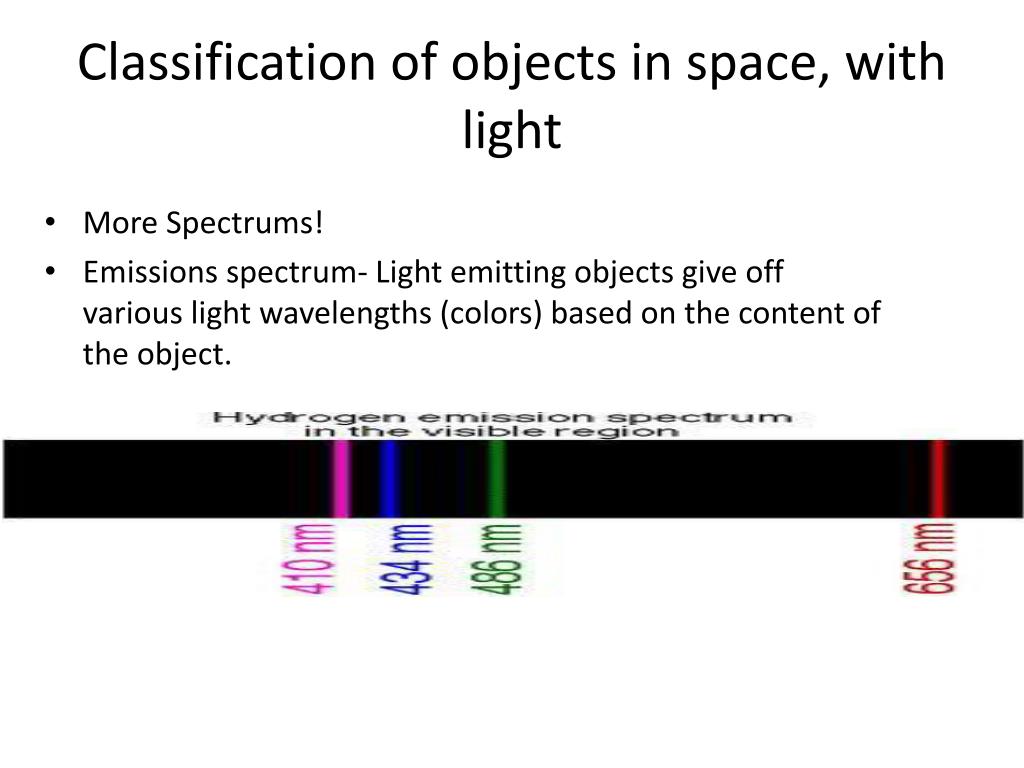 Classification of objects in space, with light

• More Spectrums!
• Emissions spectrum- Light emitting objects give off various light wavelengths (colors) based on the content of the object.

Hydrogen emission spectrum in the visible region

410 nm
434 nm
486 nm
656 nm